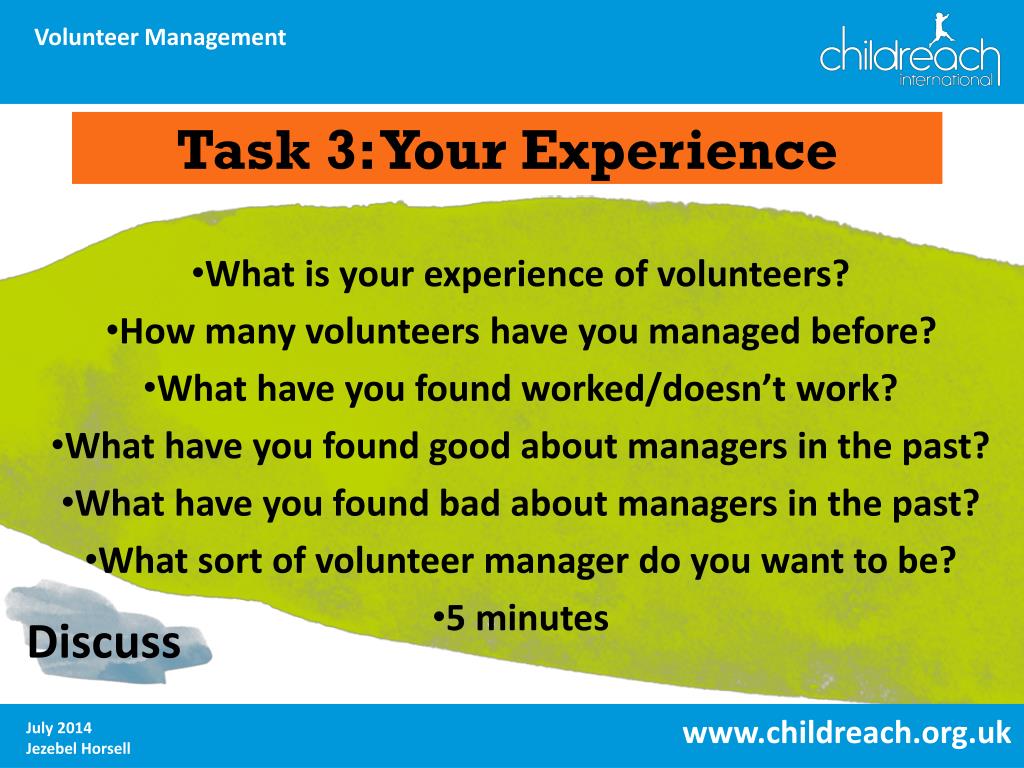 Volunteer Management

childreach international

Task 3: Your Experience

•What is your experience of volunteers?
•How many volunteers have you managed before?
•What have you found worked/doesn't work?
•What have you found good about managers in the past?
•What have you found bad about managers in the past?
•What sort of volunteer manager do you want to be?
•5 minutes

Discuss

July 2014
Jezebel Horsell

www.childreach.org.uk